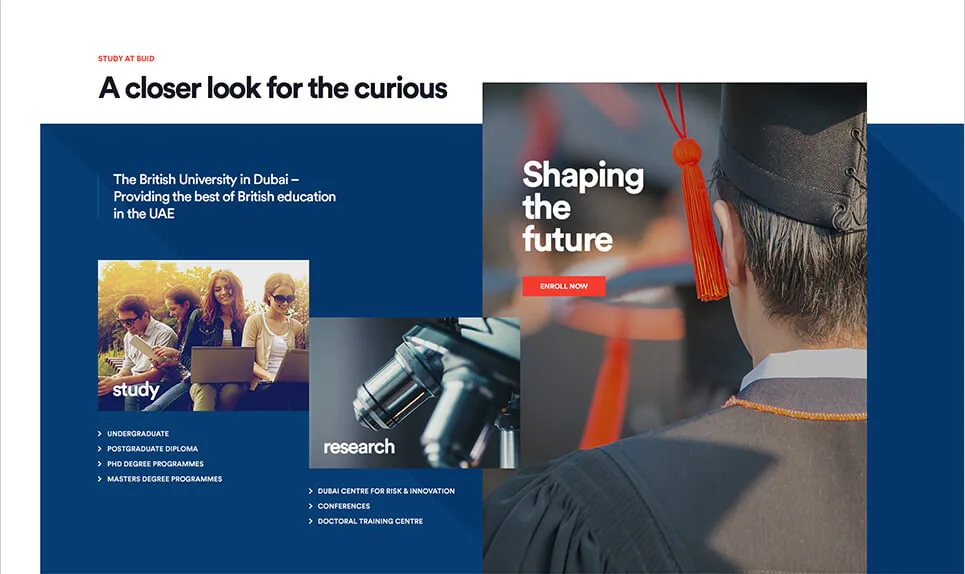 STUDY AT BUID

A closer look for the curious

The British University in Dubai – Providing the best of British education in the UAE

study

UNDERGRADUATE
POSTGRADUATE DIPLOMA
PHD DEGREE PROGRAMMES
MASTERS DEGREE PROGRAMMES

research

DUBAI CENTRE FOR RISK & INNOVATION
CONFERENCES
DOCTORAL TRAINING CENTRE

Shaping the future

ENROLL NOW